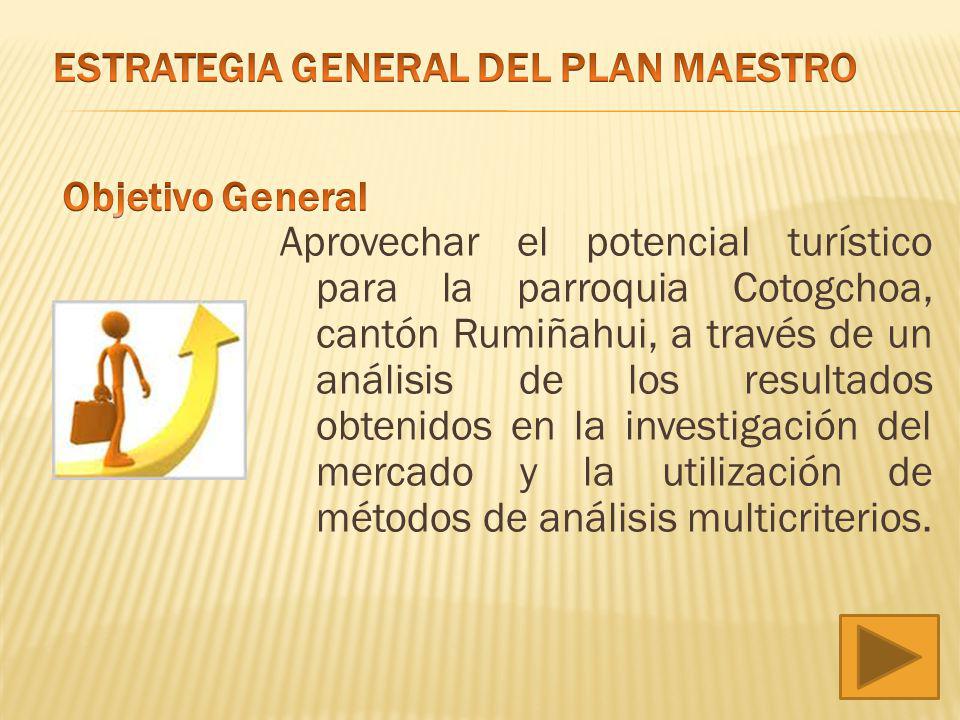 ESTRATEGIA GENERAL DEL PLAN MAESTRO

Objetivo General

Aprovechar el potencial turístico para la parroquia Cotogchoa, cantón Rumiñahui, a través de un análisis de los resultados obtenidos en la investigación del mercado y la utilización de métodos de análisis multicriterios.